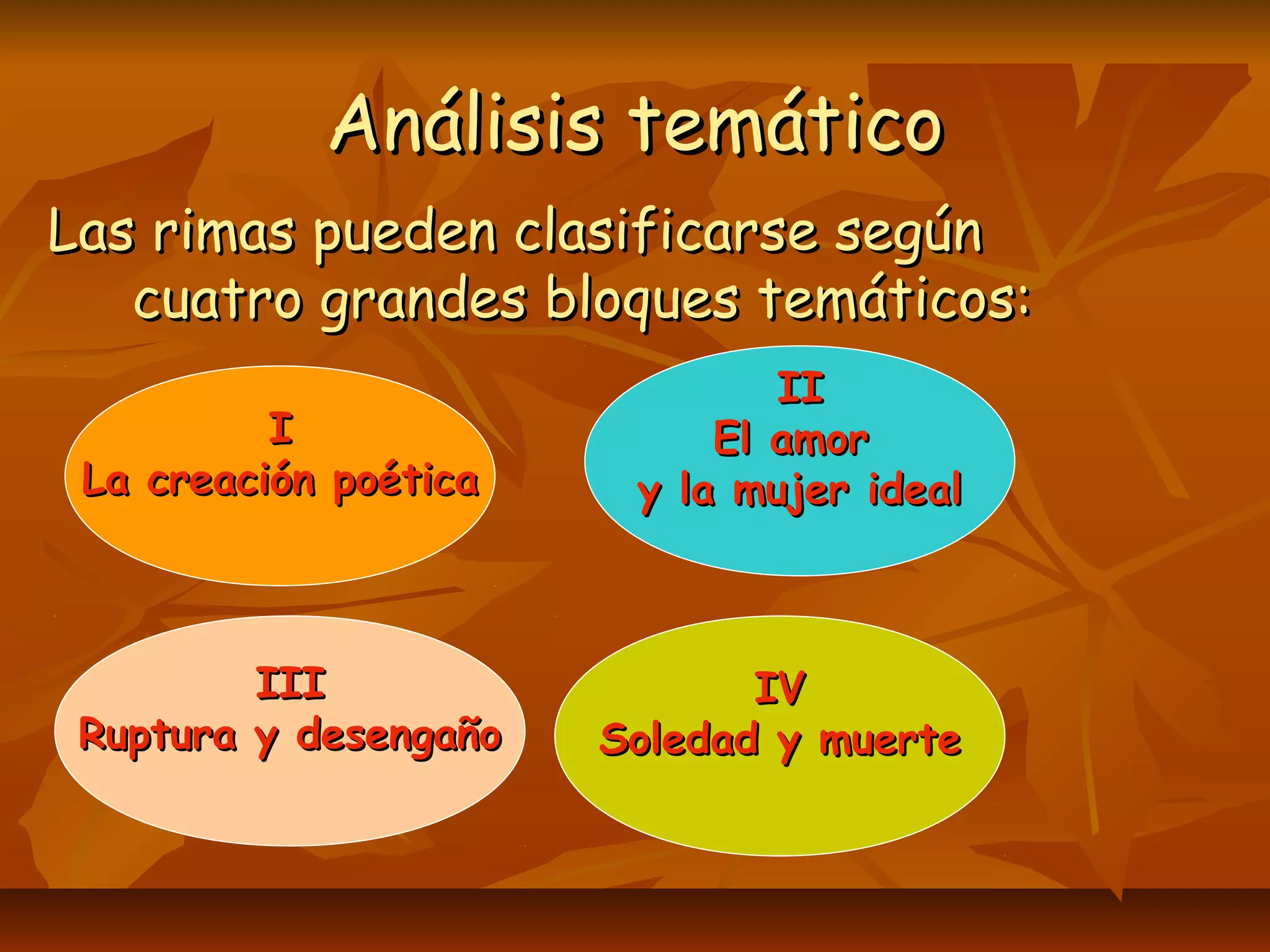 Análisis temático

Las rimas pueden clasificarse según cuatro grandes bloques temáticos:

I
La creación poética

II
El amor
y la mujer ideal

III
Ruptura y desengaño

IV
Soledad y muerte